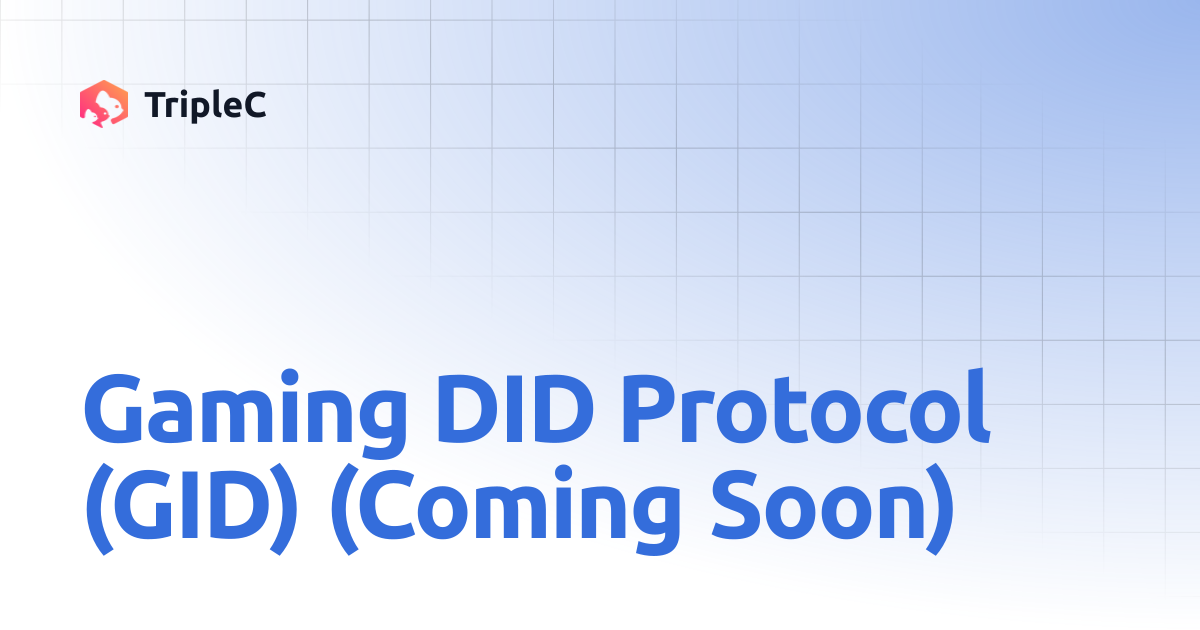 TripleC

Gaming DID Protocol (GID) (Coming Soon)